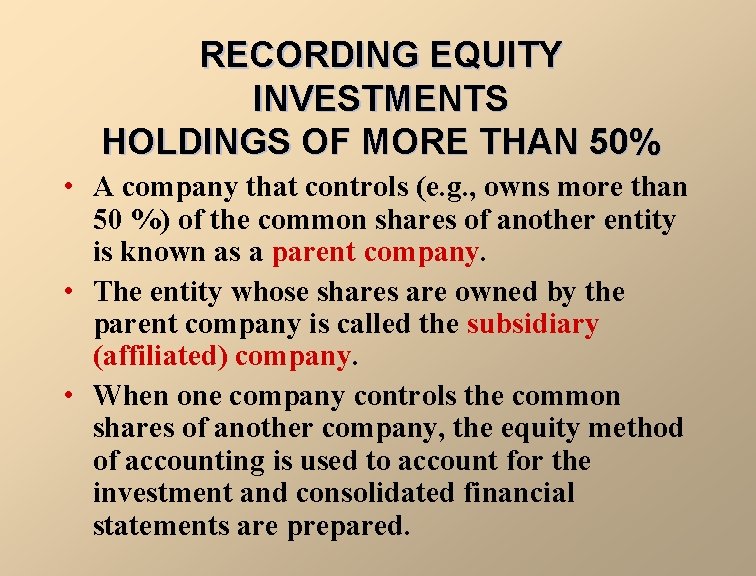 RECORDING EQUITY INVESTMENTS
HOLDINGS OF MORE THAN 50%

• A company that controls (e.g., owns more than 50 %) of the common shares of another entity is known as a parent company.

• The entity whose shares are owned by the parent company is called the subsidiary (affiliated) company.

• When one company controls the common shares of another company, the equity method of accounting is used to account for the investment and consolidated financial statements are prepared.